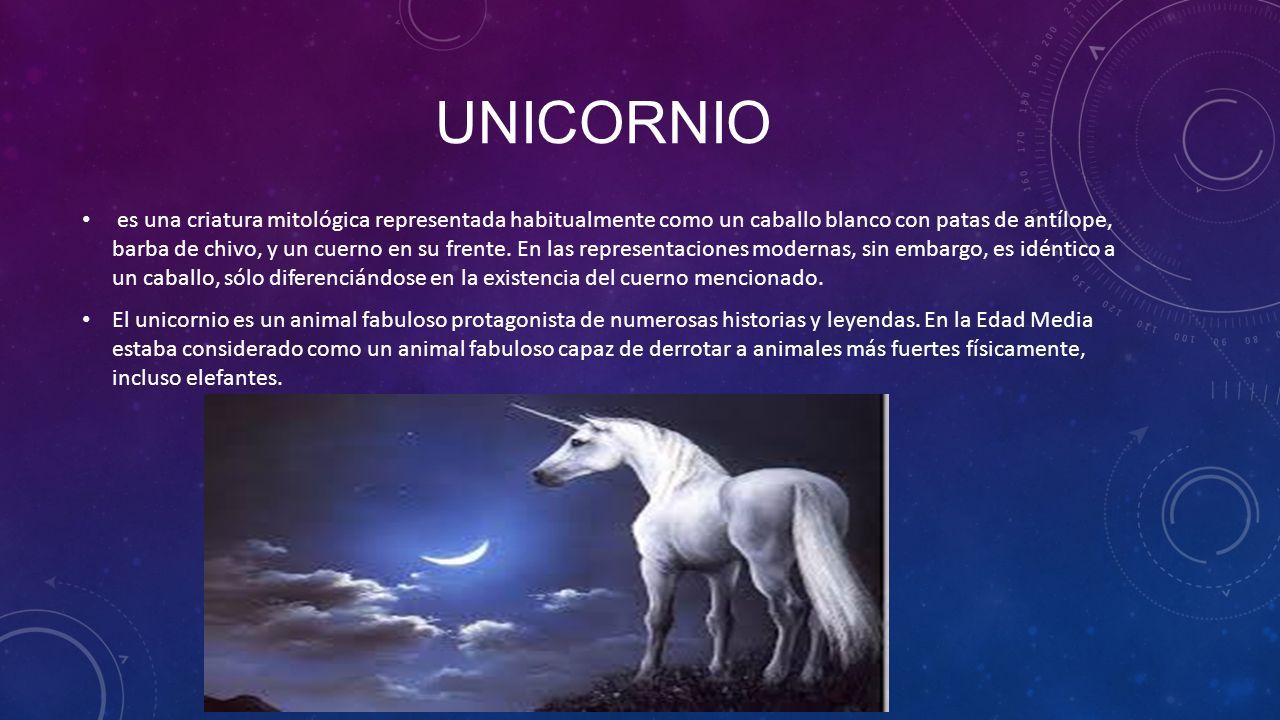 UNICORNIO

• es una criatura mitológica representada habitualmente como un caballo blanco con patas de antílope, barba de chivo, y un cuerno en su frente. En las representaciones modernas, sin embargo, es idéntico a un caballo, sólo diferenciándose en la existencia del cuerno mencionado.

• El unicornio es un animal fabuloso protagonista de numerosas historias y leyendas. En la Edad Media estaba considerado como un animal fabuloso capaz de derrotar a animales más fuertes físicamente, incluso elefantes.